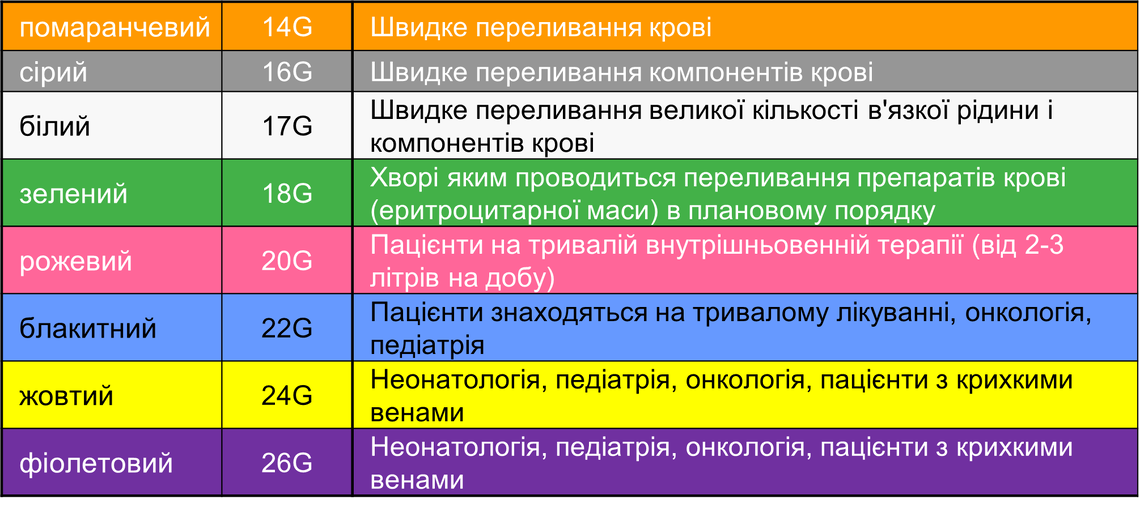 | помаранчевий | 14G | Швидке переливання крові |
|---|---|---|
| сірий | 16G | Швидке переливання компонентів крові |
| білий | 17G | Швидке переливання великої кількості в'язкої рідини і компонентів крові |
| зелений | 18G | Хворі яким проводиться переливання препаратів крові (еритроцитарної маси) в плановому порядку |
| рожевий | 20G | Пацієнти на тривалій внутрішньовенній терапії (від 2-3 літрів на добу) |
| блакитний | 22G | Пацієнти знаходяться на тривалому лікуванні, онкологія, педіатрія |
| жовтий | 24G | Неонатологія, педіатрія, онкологія, пацієнти з крихкими венами |
| фіолетовий | 26G | Неонатологія, педіатрія, онкологія, пацієнти з крихкими венами |